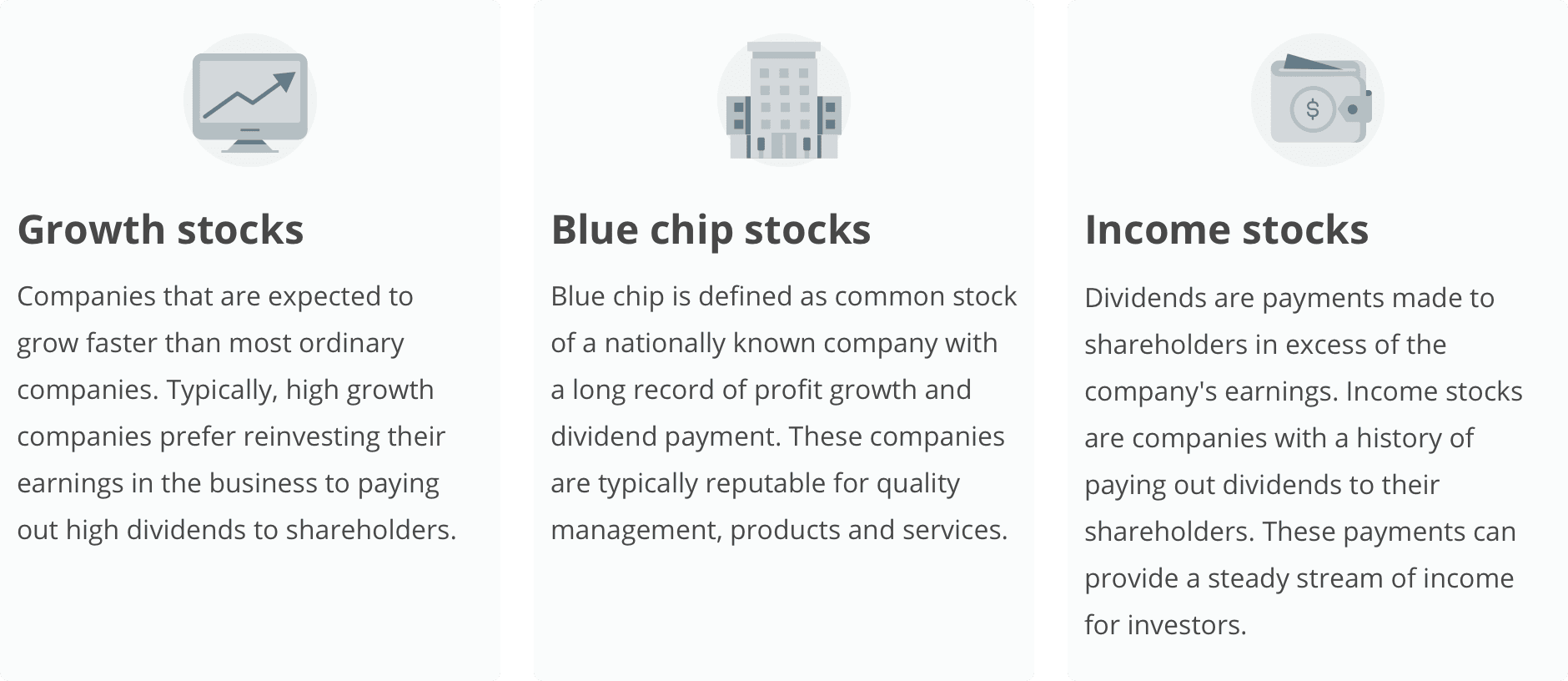 Growth stocks

Companies that are expected to grow faster than most ordinary companies. Typically, high growth companies prefer reinvesting their earnings in the business to paying out high dividends to shareholders.

Blue chip stocks

Blue chip is defined as common stock of a nationally known company with a long record of profit growth and dividend payment. These companies are typically reputable for quality management, products and services.

$

Income stocks

Dividends are payments made to shareholders in excess of the company's earnings. Income stocks are companies with a history of paying out dividends to their shareholders. These payments can provide a steady stream of income for investors.